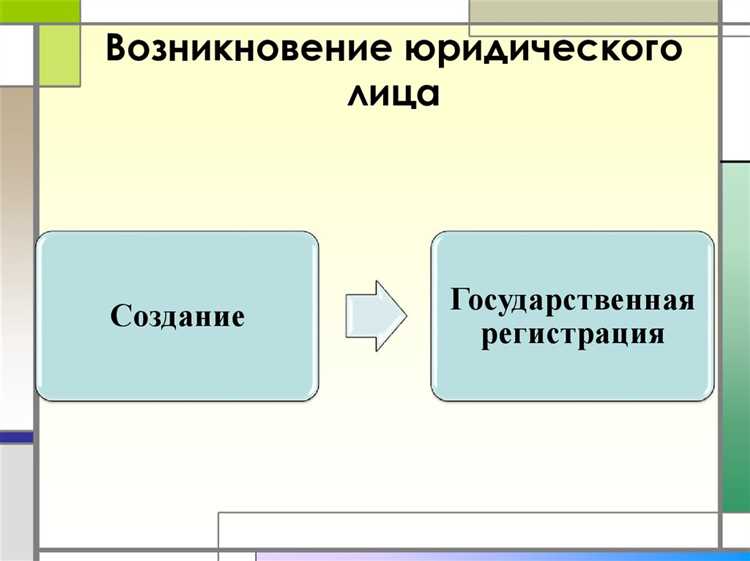 Возникновение юридического лица

Создание

Государственная регистрация